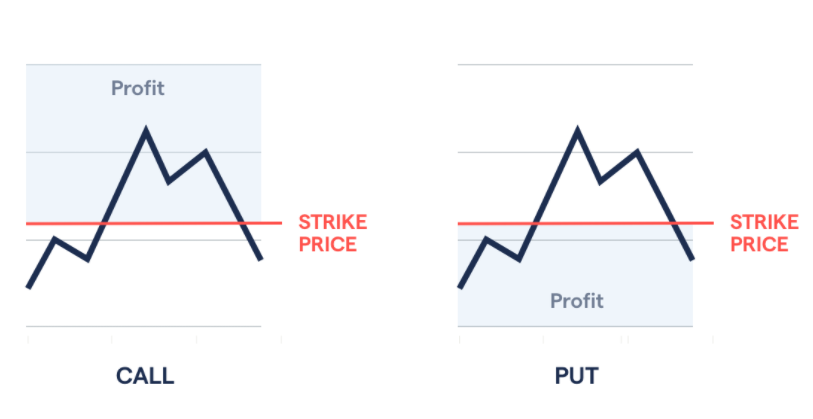 Profit

STRIKE PRICE

CALL

STRIKE PRICE

Profit

PUT